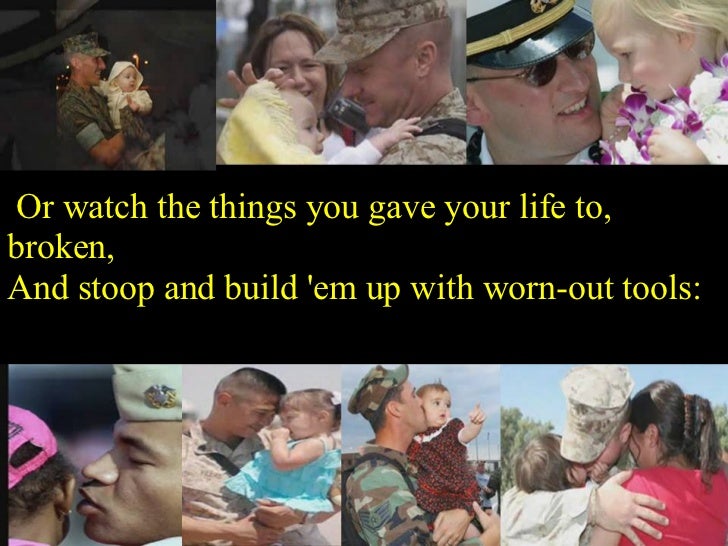 Or watch the things you gave your life to, broken,
And stoop and build 'em up with worn-out tools: